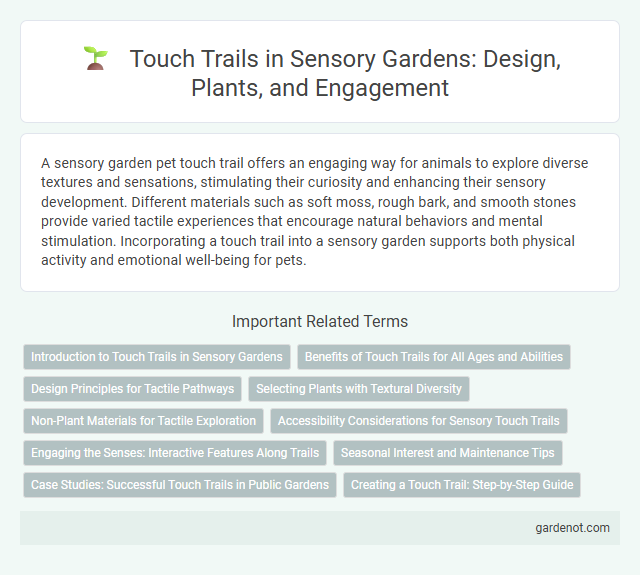 Touch Trails in Sensory Gardens: Design, Plants, and Engagement

A sensory garden pet touch trail offers an engaging way for animals to explore diverse textures and sensations, stimulating their curiosity and enhancing their sensory development. Different materials such as soft moss, rough bark, and smooth stones provide varied tactile experiences that encourage natural behaviors and mental stimulation. Incorporating a touch trail into a sensory garden supports both physical activity and emotional well-being for pets.

Important Related Terms

Introduction to Touch Trails in Sensory Gardens

Benefits of Touch Trails for All Ages and Abilities

Design Principles for Tactile Pathways

Selecting Plants with Textural Diversity

Non-Plant Materials for Tactile Exploration

Accessibility Considerations for Sensory Touch Trails

Engaging the Senses: Interactive Features Along Trails

Seasonal Interest and Maintenance Tips

Case Studies: Successful Touch Trails in Public Gardens

Creating a Touch Trail: Step-by-Step Guide

gardenot.com